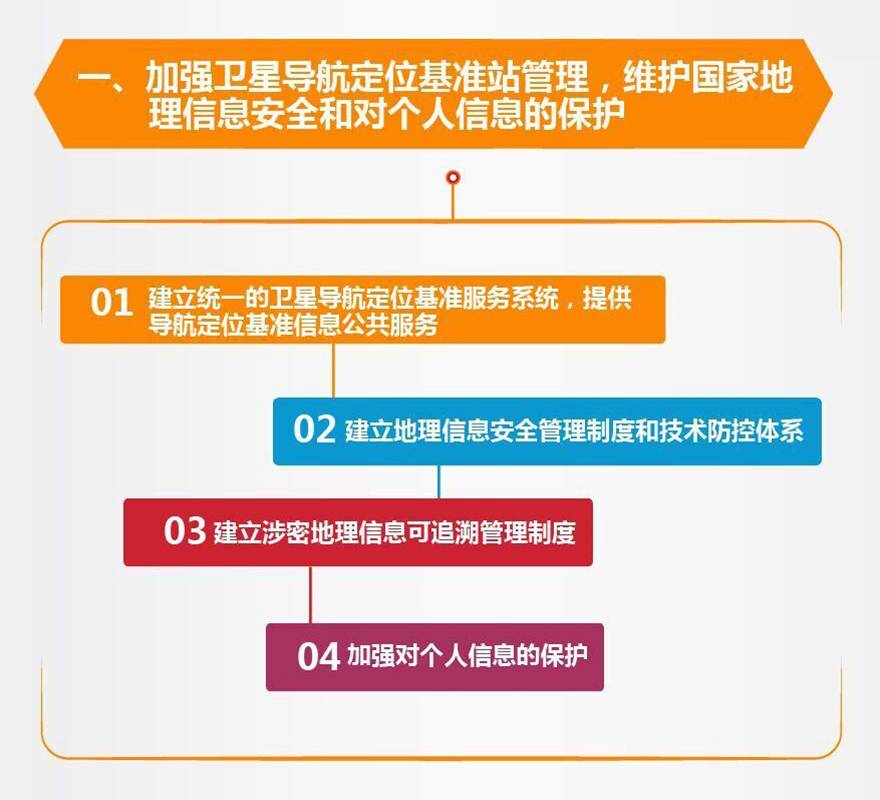 一、加强卫星导航定位基准站管理，维护国家地理信息安全和对个人信息的保护

01 建立统一的卫星导航定位基准服务系统，提供导航定位基准信息公共服务

02 建立地理信息安全管理制度和技术防控体系

03 建立涉密地理信息可追溯管理制度

04 加强对个人信息的保护